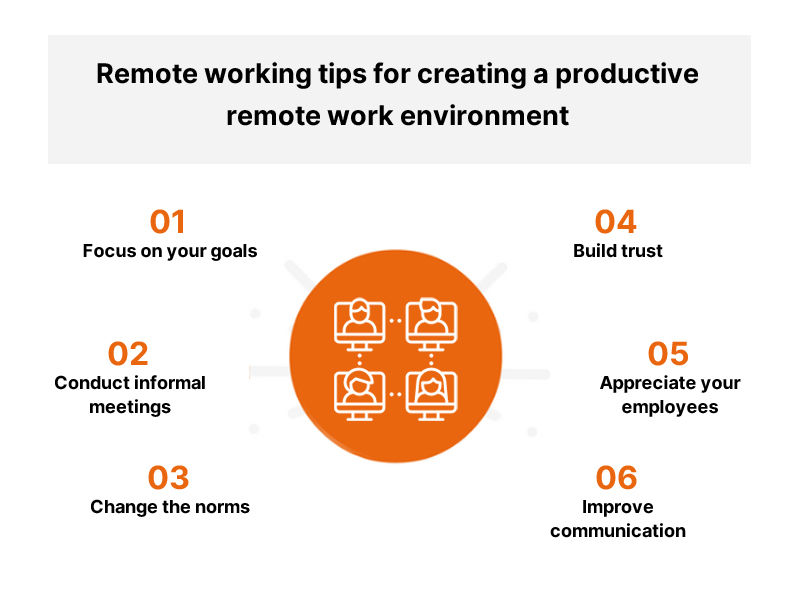 Remote working tips for creating a productive remote work environment

01
Focus on your goals

02
Conduct informal meetings

03
Change the norms

04
Build trust

05
Appreciate your employees

06
Improve communication